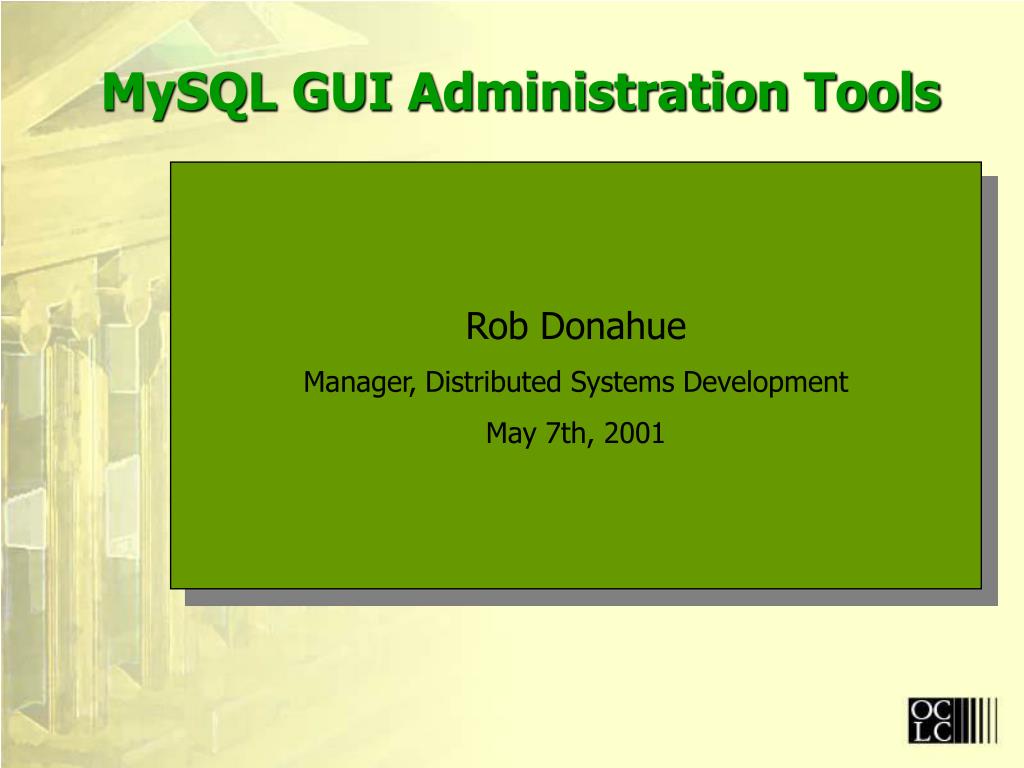 MySQL GUI Administration Tools

Rob Donahue

Manager, Distributed Systems Development

May 7th, 2001

OC
LC